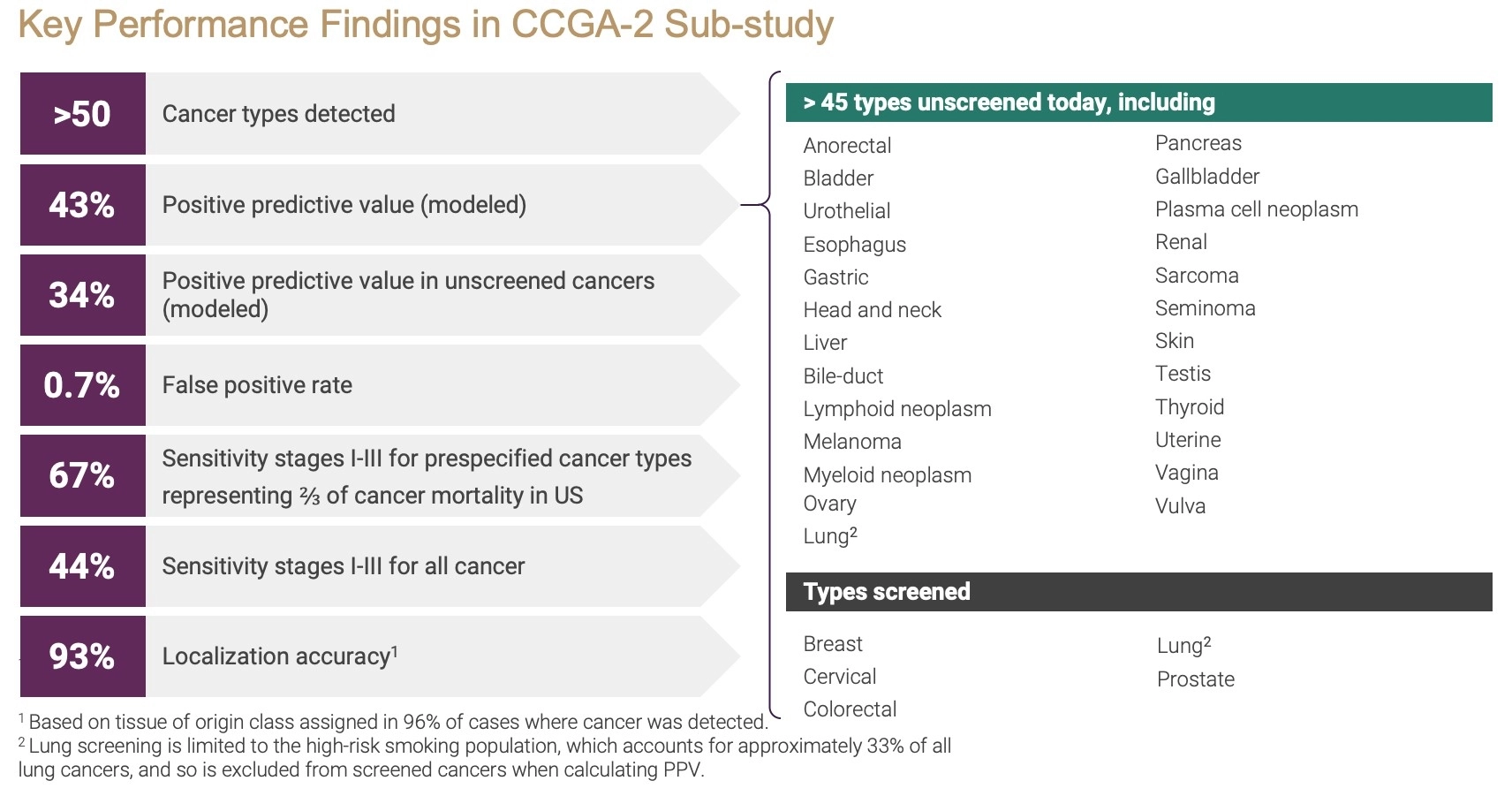 Key Performance Findings in CCGA-2 Sub-study

>50 Cancer types detected

43% Positive predictive value (modeled)

34% Positive predictive value in unscreened cancers (modeled)

0.7% False positive rate

67% Sensitivity stages I-III for prespecified cancer types representing ⅔ of cancer mortality in US

44% Sensitivity stages I-III for all cancer

93% Localization accuracy$^1$

> 45 types unscreened today, including

Anorectal
Bladder
Urothelial
Esophagus
Gastric
Head and neck
Liver
Bile-duct
Lymphoid neoplasm
Melanoma
Myeloid neoplasm
Ovary
Lung$^2$

Pancreas
Gallbladder
Plasma cell neoplasm
Renal
Sarcoma
Seminoma
Skin
Testis
Thyroid
Uterine
Vagina
Vulva

Types screened

Breast
Cervical
Colorectal

Lung$^2$
Prostate

$^1$ Based on tissue of origin class assigned in 96% of cases where cancer was detected.
$^2$ Lung screening is limited to the high-risk smoking population, which accounts for approximately 33% of all lung cancers, and so is excluded from screened cancers when calculating PPV.